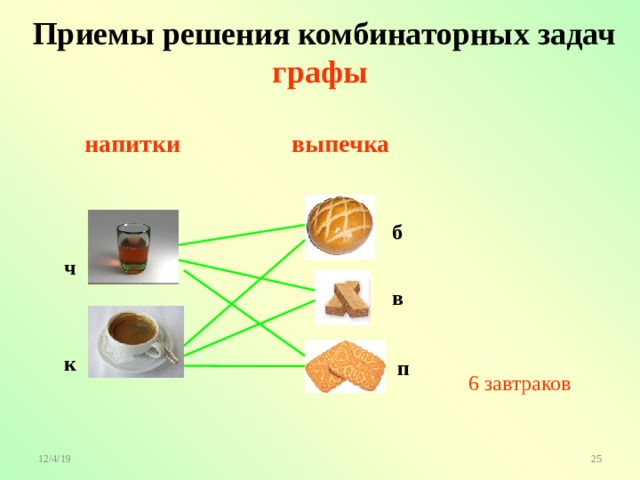 Приемы решения комбинаторных задач
графы

напитки

выпечка

ч

к

б

в

п

6 завтраков

12/4/19

25